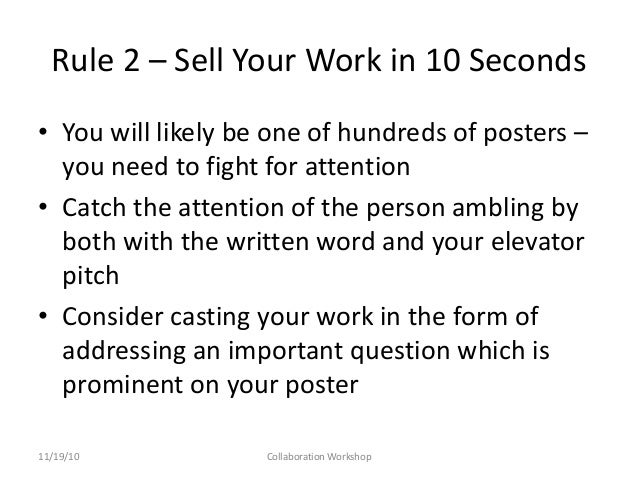 Rule 2 – Sell Your Work in 10 Seconds

• You will likely be one of hundreds of posters – you need to fight for attention

• Catch the attention of the person ambling by both with the written word and your elevator pitch

• Consider casting your work in the form of addressing an important question which is prominent on your poster

11/19/10

Collaboration Workshop